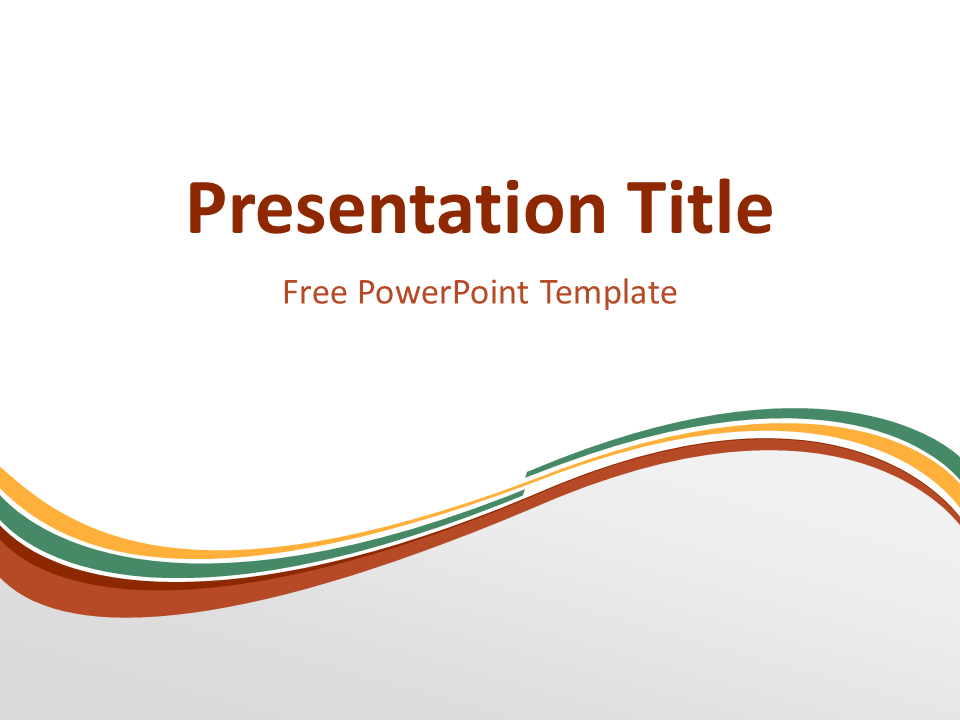 Presentation Title

Free PowerPoint Template